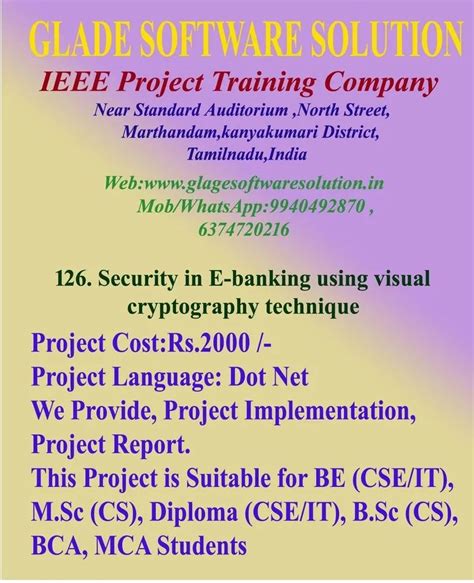 GLADE SOFTWARE SOLUTION

IEEE Project Training Company

Near Standard Auditorium ,North Street, Marthandam,kanyakumari District, Tamilnadu,India

Web:www.glagesoftwaresolution.in
Mob/WhatsApp:9940492870 , 6374720216

126. Security in E-banking using visual cryptography technique

Project Cost:Rs.2000 /-
Project Language: Dot Net
We Provide, Project Implementation, Project Report.
This Project is Suitable for BE (CSE/IT), M.Sc (CS), Diploma (CSE/IT), B.Sc (CS), BCA, MCA Students